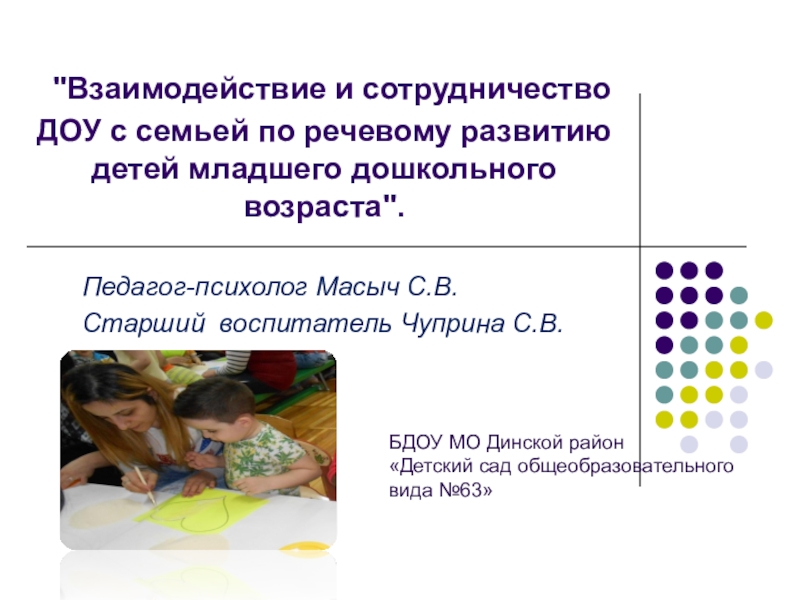 "Взаимодействие и сотрудничество ДОУ с семьей по речевому развитию детей младшего дошкольного возраста".

Педагог-психолог Масыч С.В.
Старший воспитатель Чуприна С.В.

БДОУ МО Динской район
«Детский сад общеобразовательного вида №63»